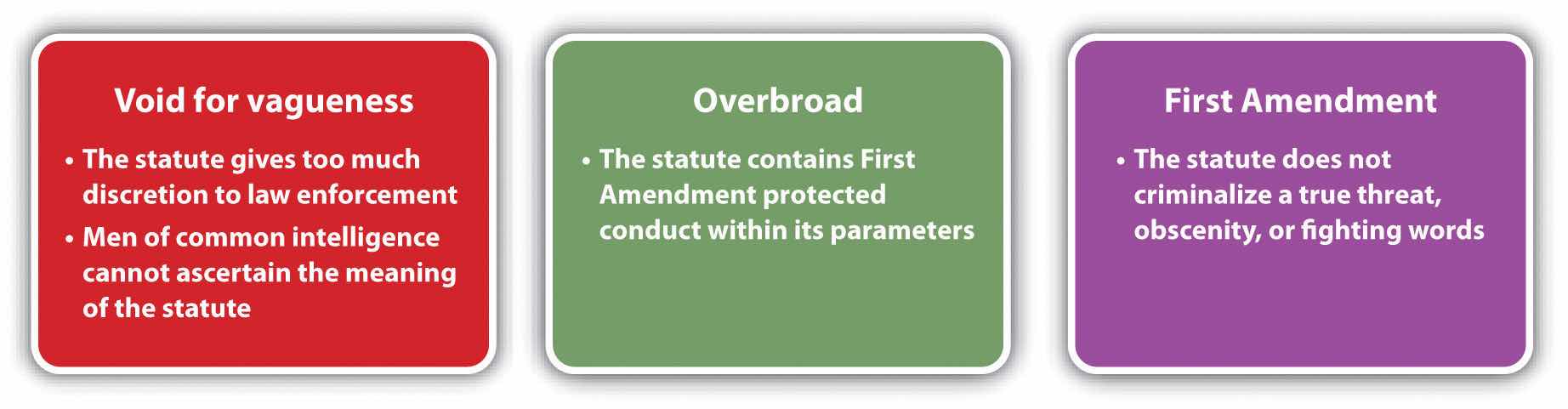 Void for vagueness

• The statute gives too much discretion to law enforcement
• Men of common intelligence cannot ascertain the meaning of the statute

Overbroad

• The statute contains First Amendment protected conduct within its parameters

First Amendment

• The statute does not criminalize a true threat, obscenity, or fighting words